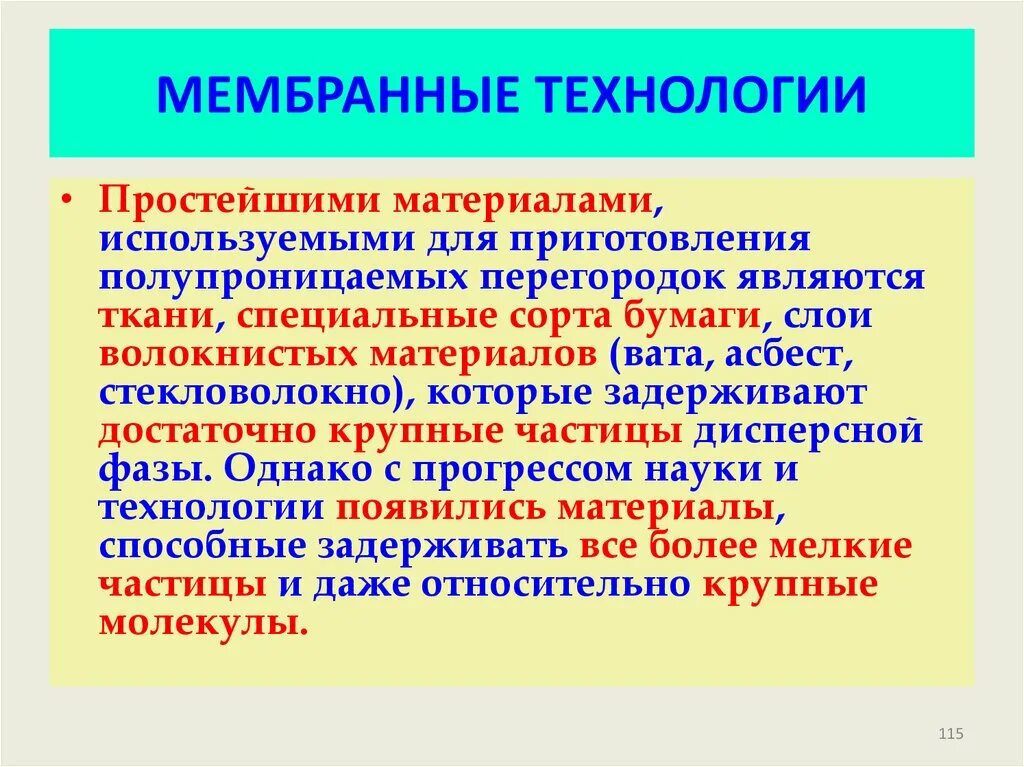 МЕМБРАННЫЕ ТЕХНОЛОГИИ

• Простейшими материалами, используемыми для приготовления полупроницаемых перегородок являются ткани, специальные сорта бумаги, слои волокнистых материалов (вата, асбест, стекловолокно), которые задерживают достаточно крупные частицы дисперсной фазы. Однако с прогрессом науки и технологии появились материалы, способные задерживать все более мелкие частицы и даже относительно крупные молекулы.

115